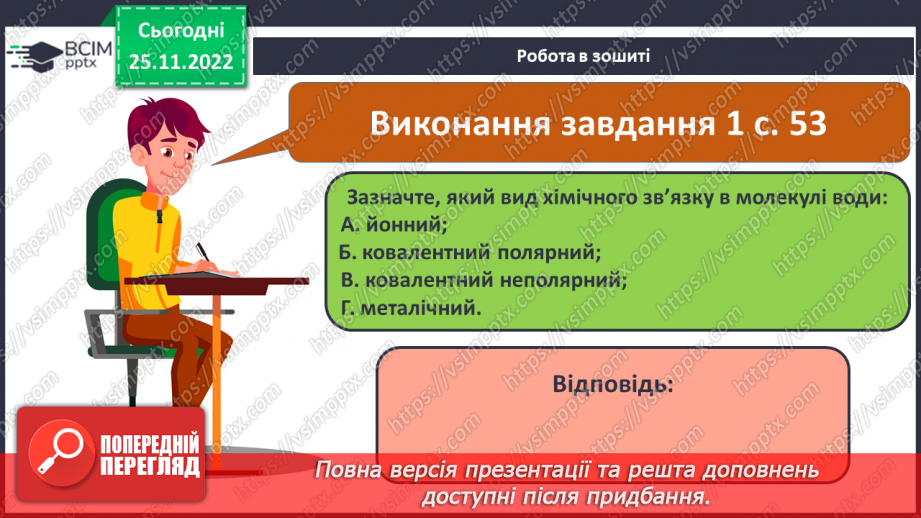 ВСІМ pptx

Сьогодні 25.11.2022

Робота в зошиті

Виконання завдання 1 с. 53

Зазначте, який вид хімічного зв'язку в молекулі води:
А. йонний;
Б. ковалентний полярний;
В. ковалентний неполярний;
Г. металічний.

Відповідь:

ПОПЕРЕДНІЙ ПЕРЕГЛЯД

Повна версія презентації та решта доповнень доступні після придбання.

https://vsimpptx.com